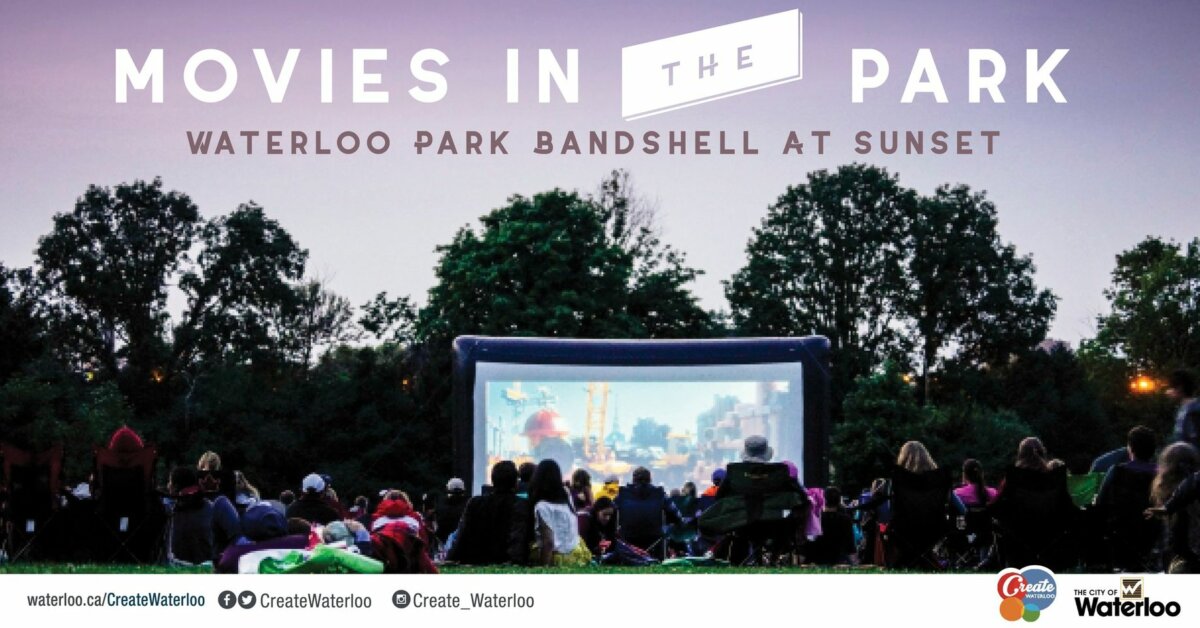 MOVIES IN THE PARK

WATERLOO PARK BANDSHELL AT SUNSET

waterloo.ca/CreateWaterloo CreateWaterloo Create_Waterloo

Create WATERLOO

THE CITY OF Waterloo